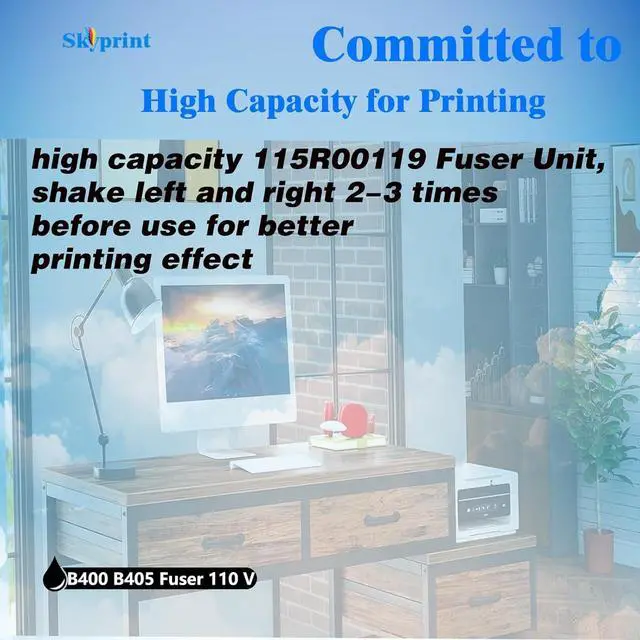 Skyprint

Committed to

High Capacity for Printing

high capacity 115R00119 Fuser Unit, shake left and right 2-3 times before use for better printing effect

B400 B405 Fuser 110 V